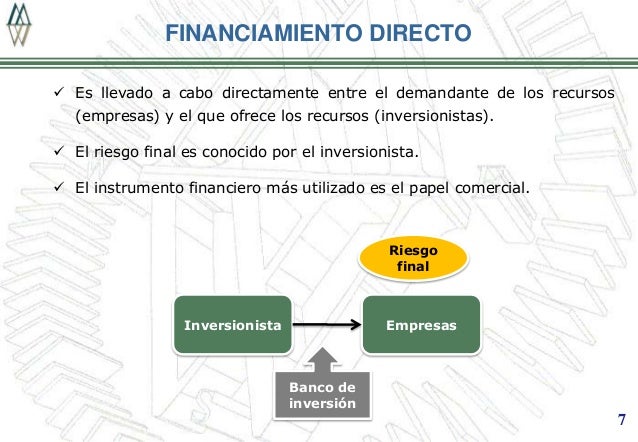 FINANCIAMIENTO DIRECTO

✓ Es llevado a cabo directamente entre el demandante de los recursos (empresas) y el que ofrece los recursos (inversionistas).

✓ El riesgo final es conocido por el inversionista.

✓ El instrumento financiero más utilizado es el papel comercial.

Riesgo final

Inversionista

Empresas

Banco de inversión

7